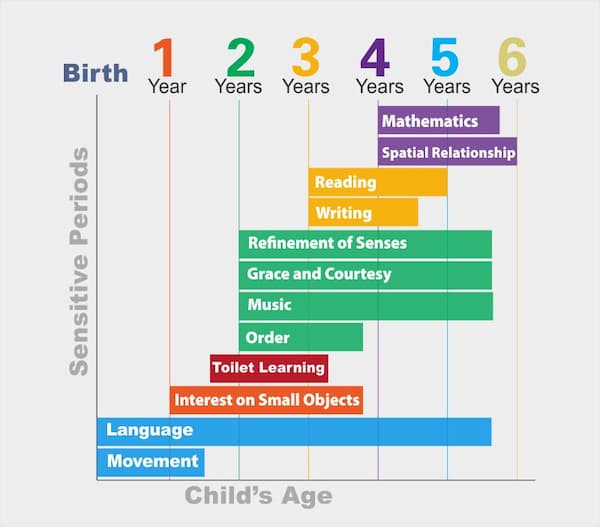 Birth 1 Year 2 Years 3 Years 4 Years 5 Years 6 Years

Sensitive Periods

Mathematics
Spatial Relationship
Reading
Writing
Refinement of Senses
Grace and Courtesy
Music
Order
Toilet Learning
Interest on Small Objects
Language
Movement

Child's Age